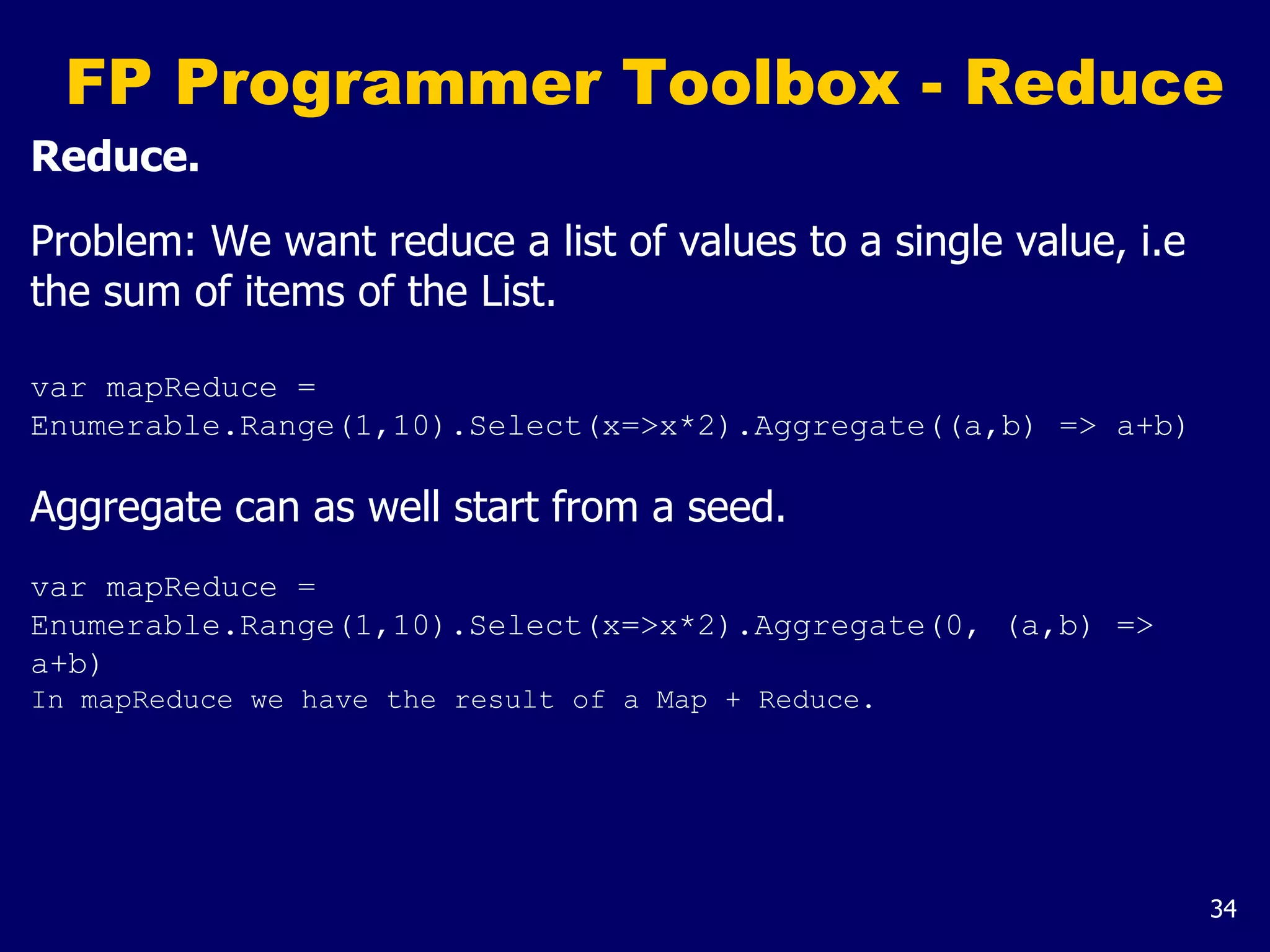 FP Programmer Toolbox - Reduce

Reduce.

Problem: We want reduce a list of values to a single value, i.e the sum of items of the List.

var mapReduce =
Enumerable.Range(1,10).Select(x=>x*2).Aggregate((a,b) => a+b)

Aggregate can as well start from a seed.

var mapReduce =
Enumerable.Range(1,10).Select(x=>x*2).Aggregate(0, (a,b) =>
a+b)
In mapReduce we have the result of a Map + Reduce.

34